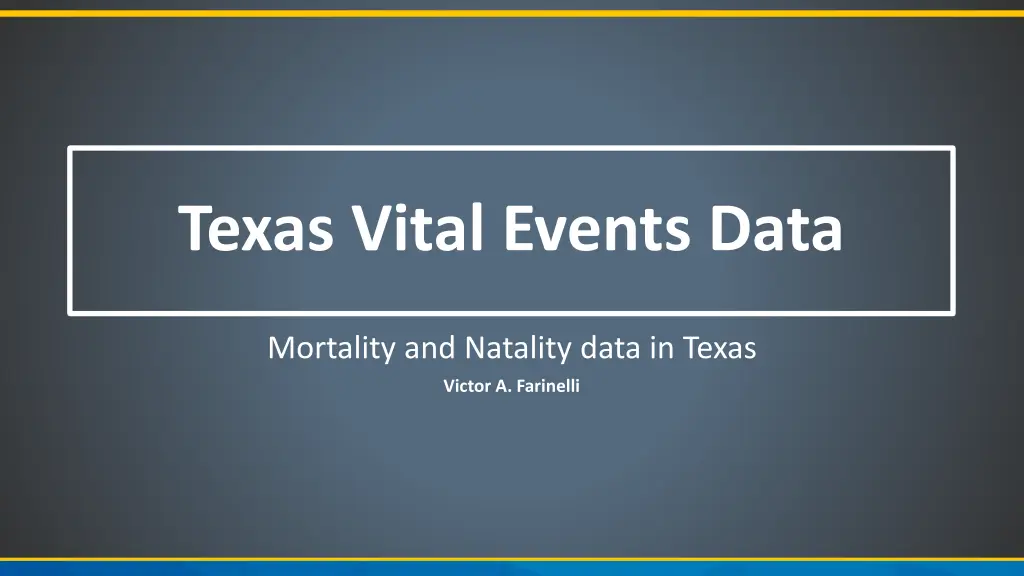 Texas Vital Events Data

Mortality and Natality data in Texas

Victor A. Farinelli